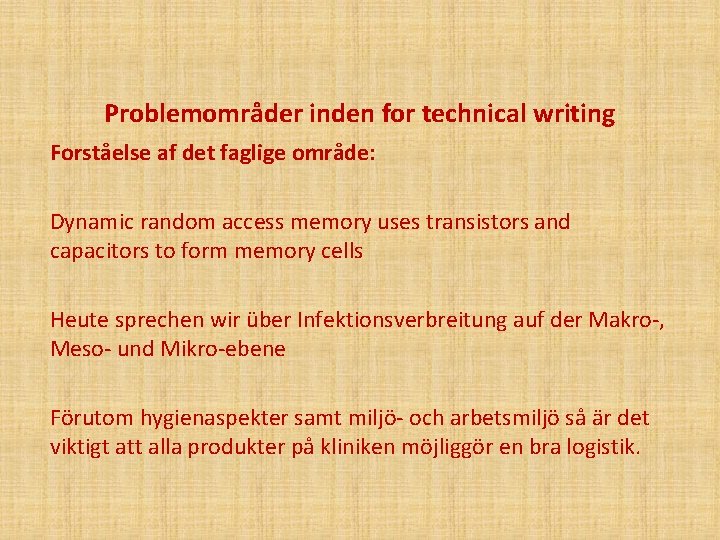 Problemområder inden for technical writing

Forståelse af det faglige område:

Dynamic random access memory uses transistors and capacitors to form memory cells

Heute sprechen wir über Infektionsverbreitung auf der Makro-, Meso- und Mikro-ebene

Förutom hygienaspekter samt miljö- och arbetsmiljö så är det viktigt att alla produkter på kliniken möjliggör en bra logistik.